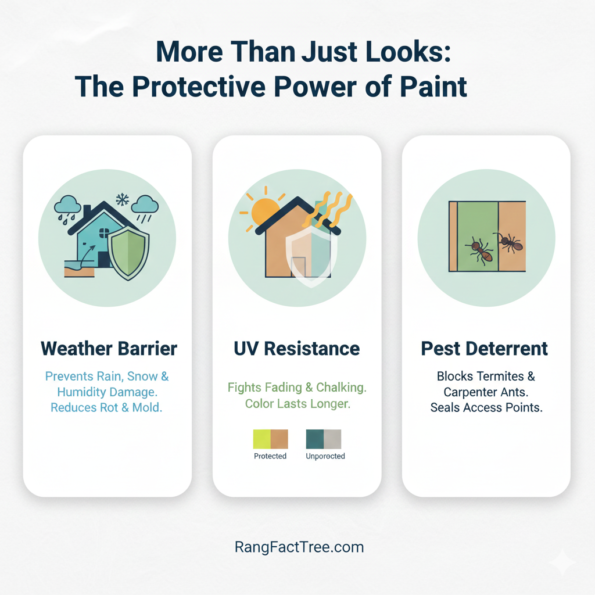 More Than Just Looks:
The Protective Power of Paint

Weather Barrier

Prevents Rain, Snow & Humidity Damage. Reduces Rot & Mold.

UV Resistance

Fights Fading & Chalking. Color Lasts Longer.

Protected

Unporocted

Pest Deterrent

Blocks Termites & Carpenter Ants. Seals Access Points.

RangFactTree.com